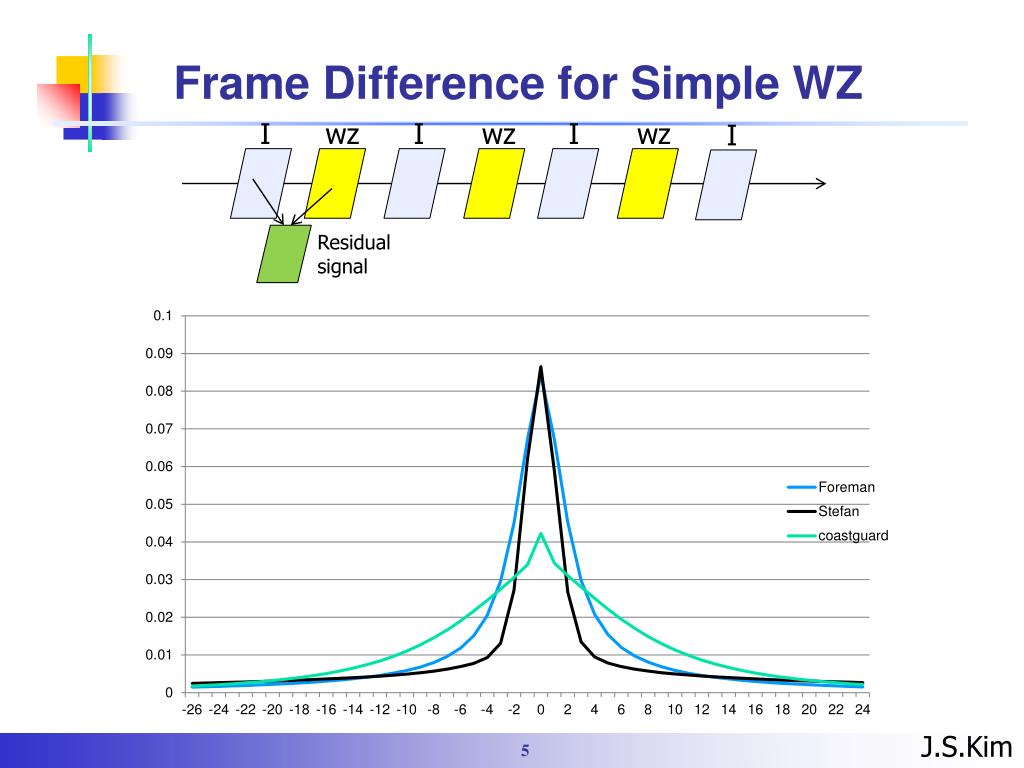 Frame Difference for Simple WZ

I WZ I WZ I WZ I

Residual signal

0.1
0.09
0.08
0.07
0.06
0.05
0.04
0.03
0.02
0.01
0

-26 -24 -22 -20 -18 -16 -14 -12 -10 -8 -6 -4 -2 0 2 4 6 8 10 12 14 16 18 20 22 24

Foreman
Stefan
coastguard

5

J.S.Kim